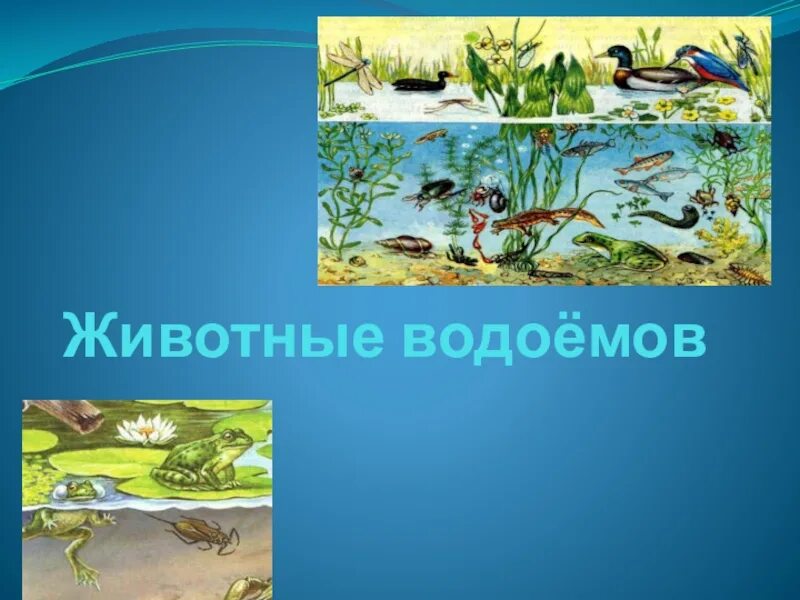 Животные водоёмов